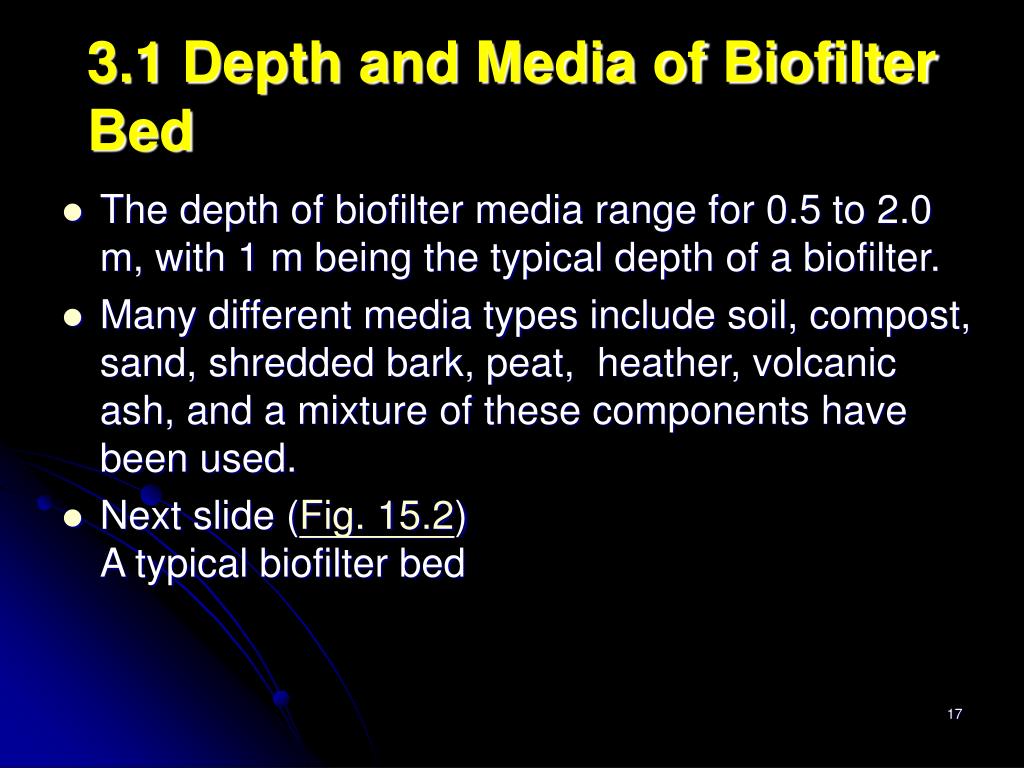 3.1 Depth and Media of Biofilter Bed

- The depth of biofilter media range for 0.5 to 2.0 m, with 1 m being the typical depth of a biofilter.
- Many different media types include soil, compost, sand, shredded bark, peat, heather, volcanic ash, and a mixture of these components have been used.
- Next slide (Fig. 15.2)
A typical biofilter bed

17